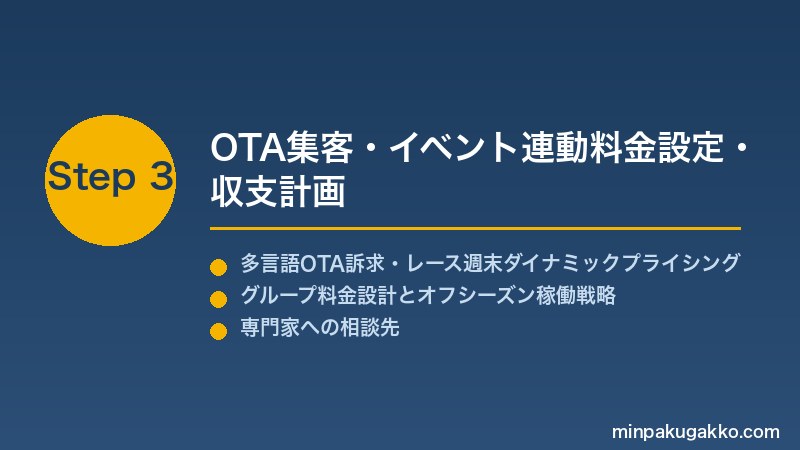 Step 3

OTA集客・イベント連動料金設定・収支計画

多言語OTA訴求・レース週末ダイナミックプライシング
グループ料金設計とオフシーズン稼働戦略
専門家への相談先

minpakugakko.com